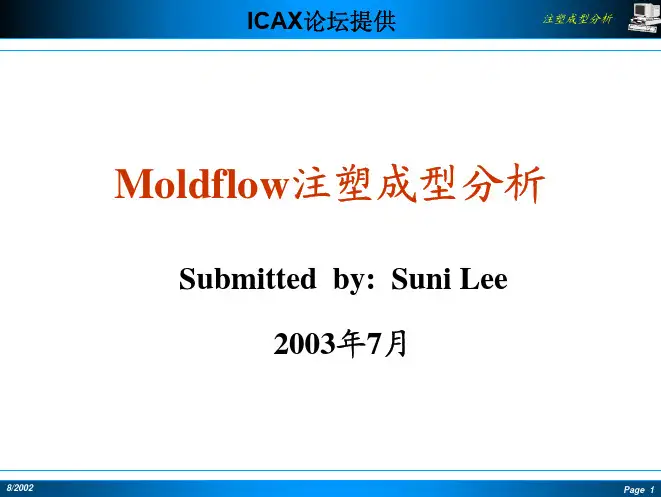 ICAX论坛提供

注塑成型分析

Moldflow注塑成型分析

Submitted by: Suni Lee

2003年7月

8/2002

Page 1